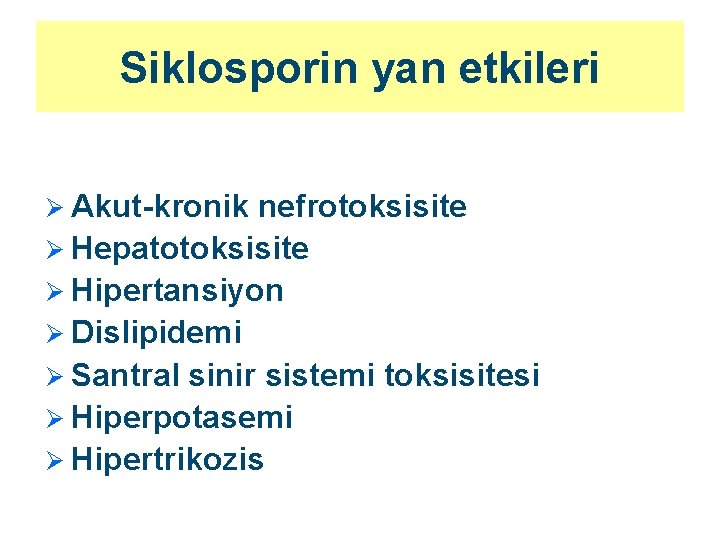 Siklosporin yan etkileri

➢ Akut-kronik nefrotoksisite
➢ Hepatotoksisite
➢ Hipertansiyon
➢ Dislipidemi
➢ Santral sinir sistemi toksisitesi
➢ Hiperpotasemi
➢ Hipertrikozis